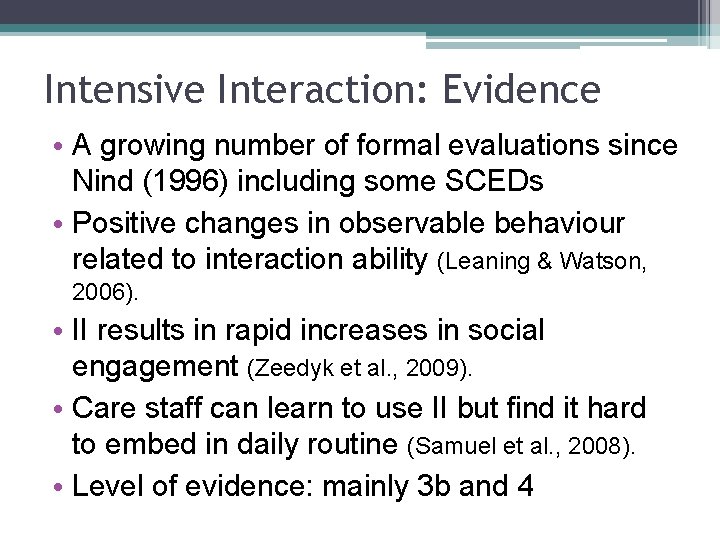 Intensive Interaction: Evidence

• A growing number of formal evaluations since Nind (1996) including some SCEDs
• Positive changes in observable behaviour related to interaction ability (Leaning & Watson, 2006).
• II results in rapid increases in social engagement (Zeedyk et al., 2009).
• Care staff can learn to use II but find it hard to embed in daily routine (Samuel et al., 2008).
• Level of evidence: mainly 3b and 4